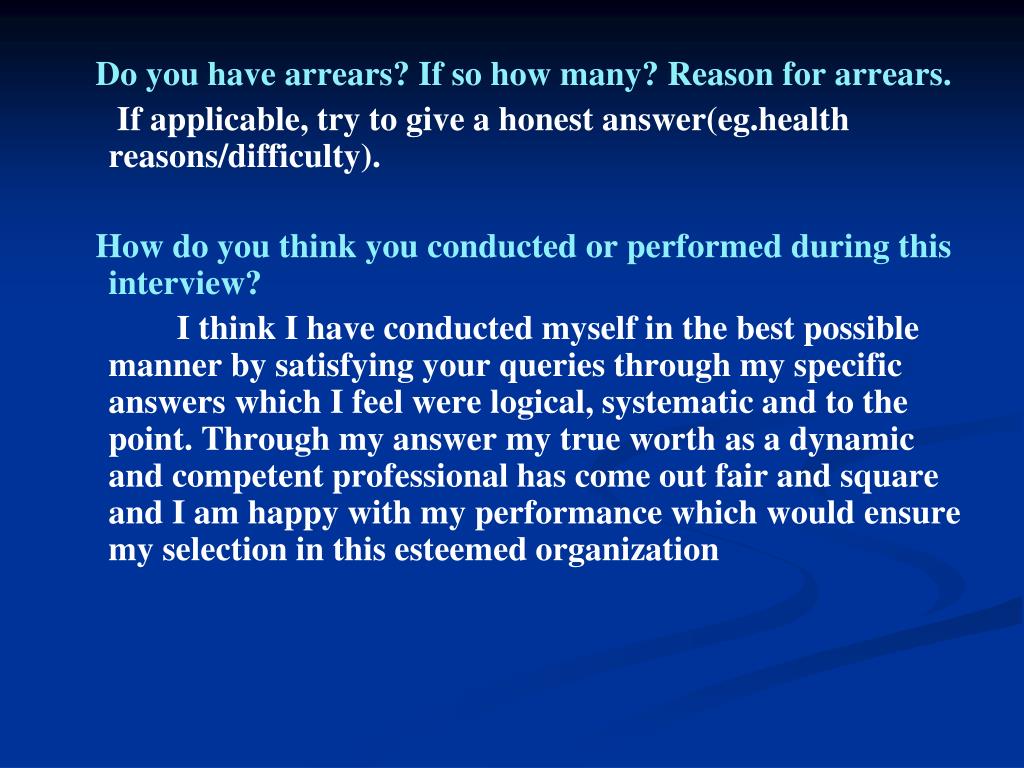 Do you have arrears? If so how many? Reason for arrears.

If applicable, try to give a honest answer(eg.health reasons/difficulty).

How do you think you conducted or performed during this interview?

I think I have conducted myself in the best possible manner by satisfying your queries through my specific answers which I feel were logical, systematic and to the point. Through my answer my true worth as a dynamic and competent professional has come out fair and square and I am happy with my performance which would ensure my selection in this esteemed organization